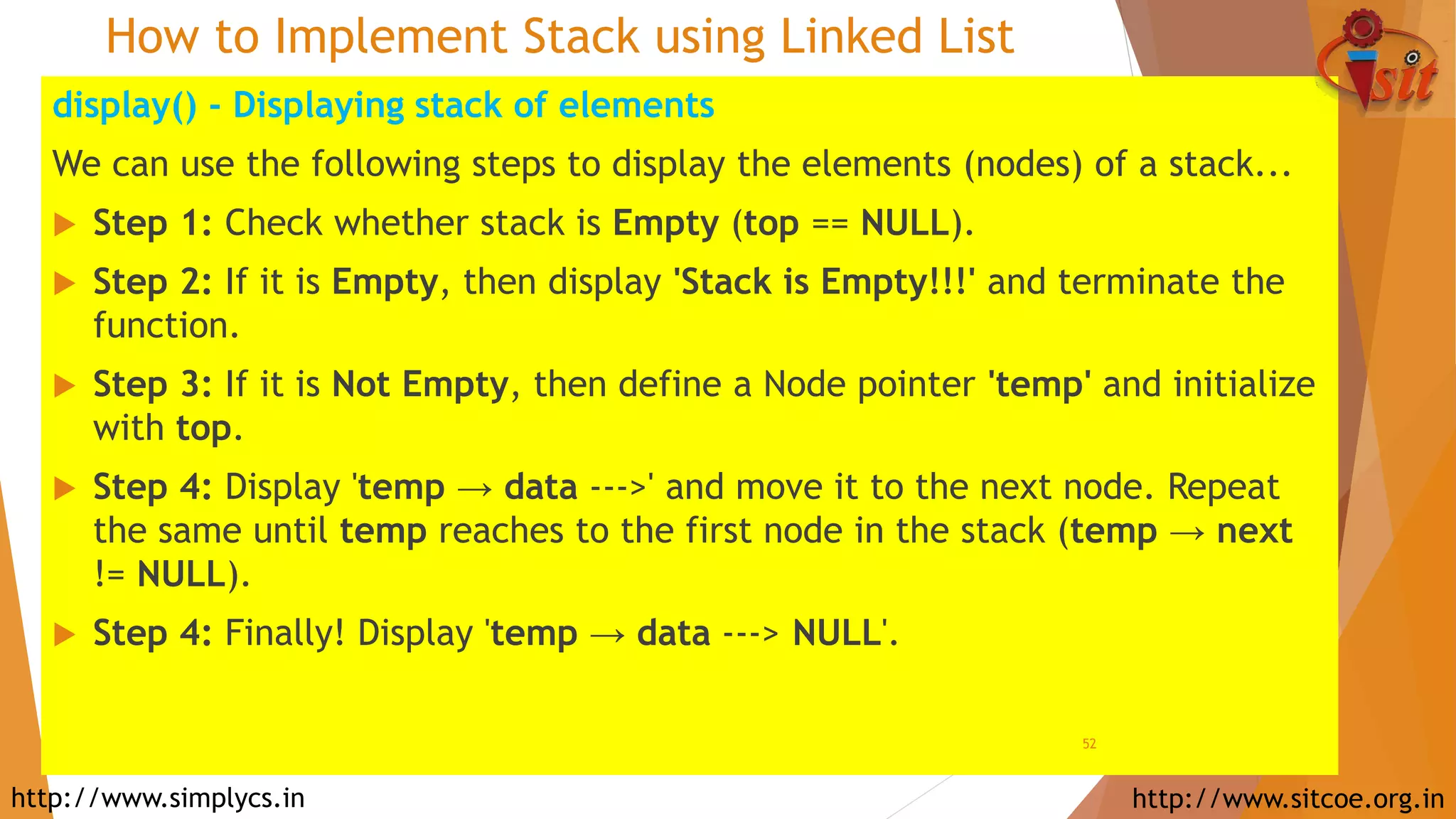 How to Implement Stack using Linked List

sit

display() - Displaying stack of elements

We can use the following steps to display the elements (nodes) of a stack...

Step 1: Check whether stack is Empty (top == NULL).

Step 2: If it is Empty, then display 'Stack is Empty!!!' and terminate the function.

Step 3: If it is Not Empty, then define a Node pointer 'temp' and initialize with top.

Step 4: Display 'temp → data --->' and move it to the next node. Repeat the same until temp reaches to the first node in the stack (temp → next != NULL).

Step 4: Finally! Display 'temp → data ---> NULL'.

52

http://www.simplycs.in

http://www.sitcoe.org.in